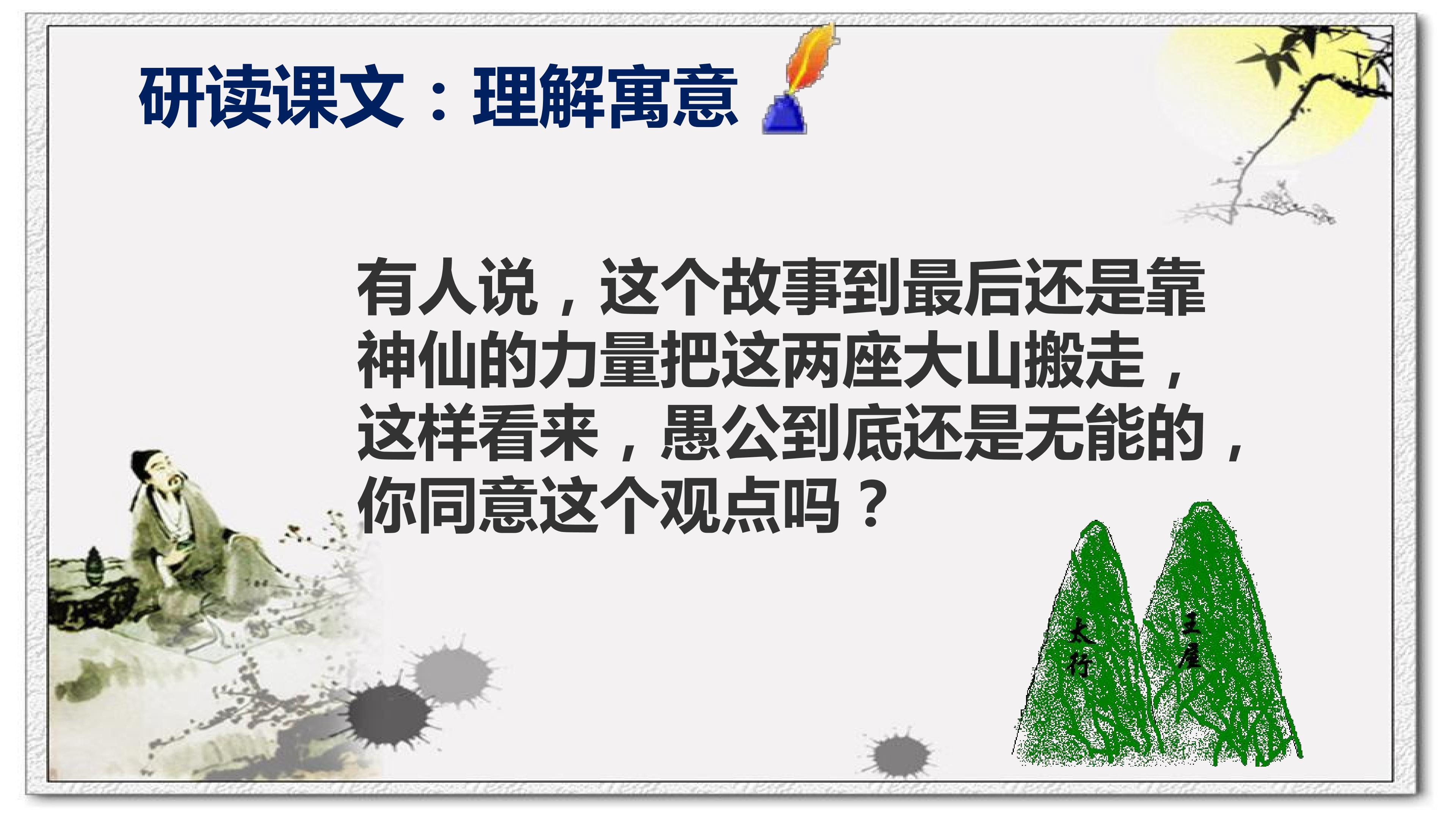 研读课文：理解寓意

有人说，这个故事到最后还是靠神仙的力量把这两座大山搬走，这样看来，愚公到底还是无能的，你同意这个观点吗？

太行

王屋